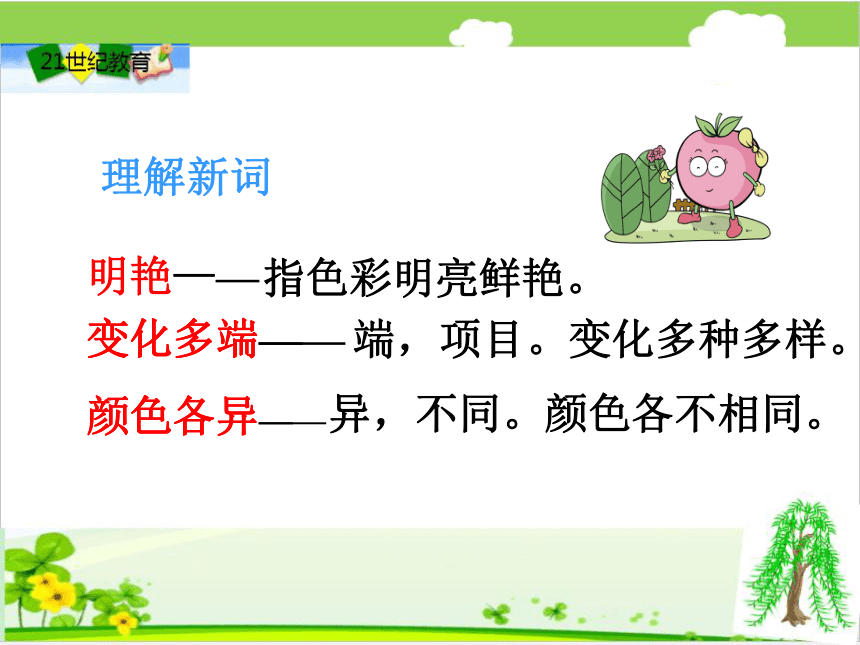 21世纪教育

理解新词

明艳——指色彩明亮鲜艳。

变化多端——端，项目。变化多种多样。

颜色各异——异，不同。颜色各不相同。